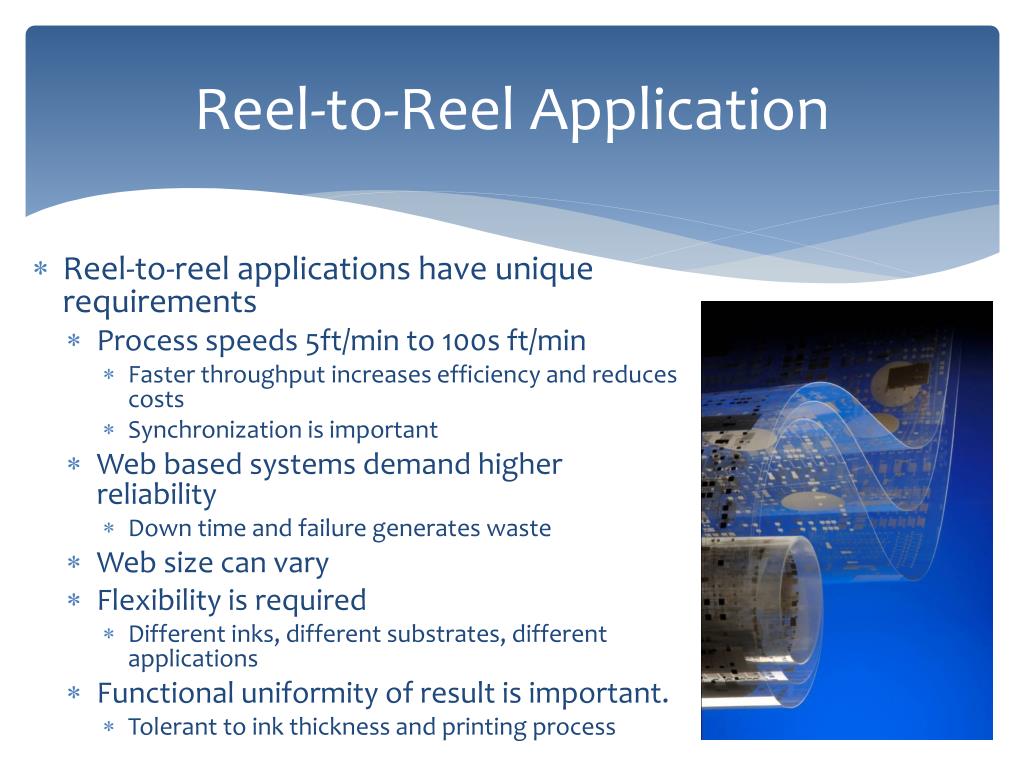 Reel-to-Reel Application

∗ Reel-to-reel applications have unique requirements
∗ Process speeds 5ft/min to 100s ft/min
∗ Faster throughput increases efficiency and reduces costs
∗ Synchronization is important
∗ Web based systems demand higher reliability
∗ Down time and failure generates waste
∗ Web size can vary
∗ Flexibility is required
∗ Different inks, different substrates, different applications
∗ Functional uniformity of result is important.
∗ Tolerant to ink thickness and printing process